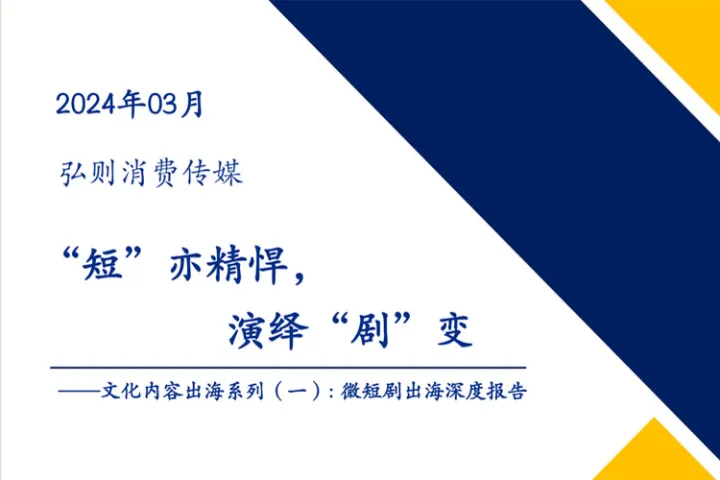 2024年03月

弘则消费传媒

“短”亦精悍，
演绎“剧”变

——文化内容出海系列（一）：微短剧出海深度报告